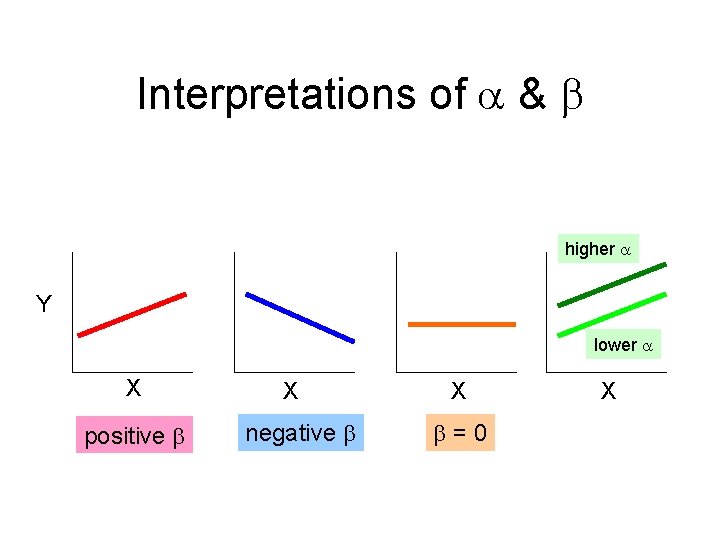 Interpretations of $\alpha$ & $\beta$

Y

X

positive $\beta$

X

negative $\beta$

X

$\beta = 0$

higher $\alpha$

lower $\alpha$

X